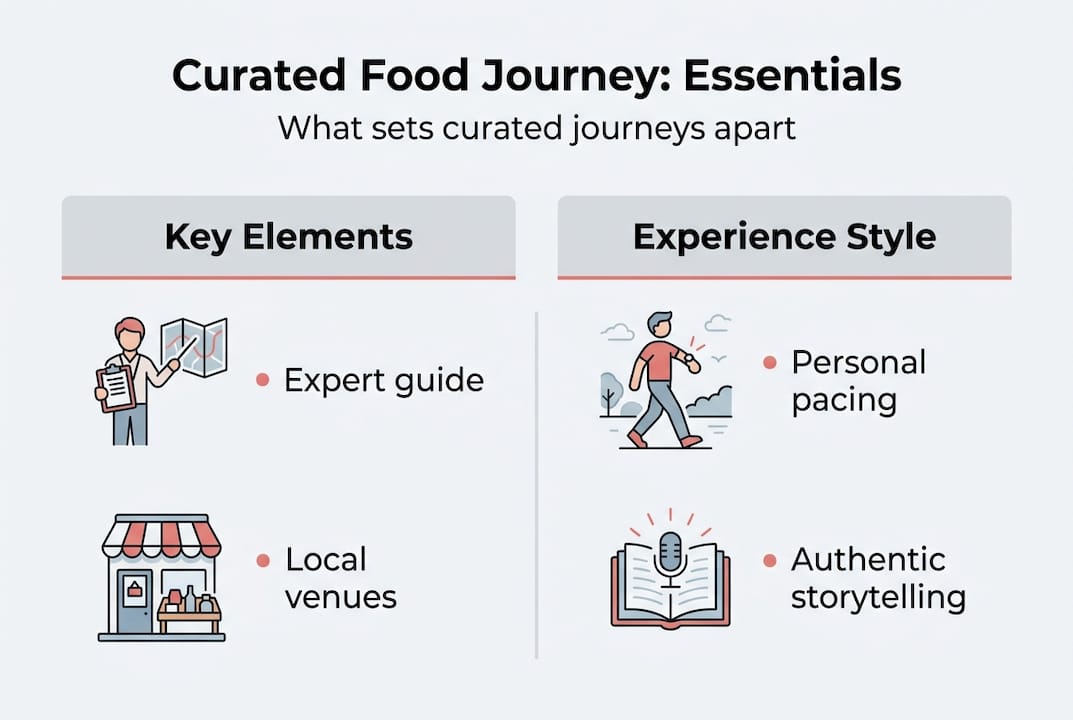 Curated Food Journey: Essentials

What sets curated journeys apart

Key Elements

- Expert guide
- Local venues

Experience Style

- Personal pacing
- Authentic storytelling